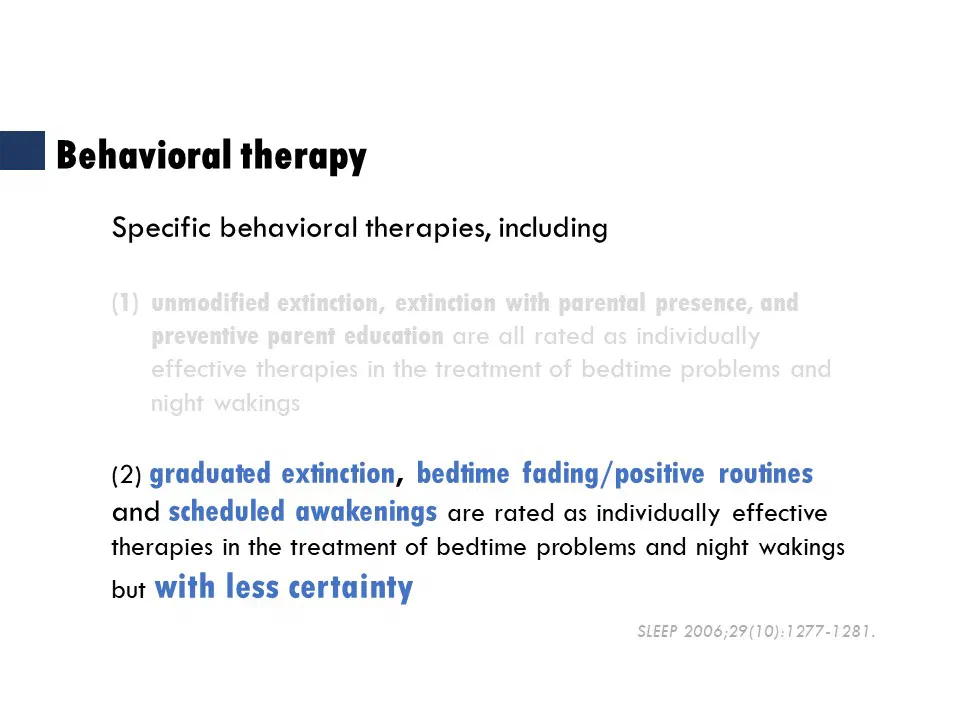 Behavioral therapy

Specific behavioral therapies, including

(1) unmodified extinction, extinction with parental presence, and preventive parent education are all rated as individually effective therapies in the treatment of bedtime problems and night wakings

(2) graduated extinction, bedtime fading/positive routines and scheduled awakenings are rated as individually effective therapies in the treatment of bedtime problems and night wakings but with less certainty

SLEEP 2006;29(10):1277-1281.